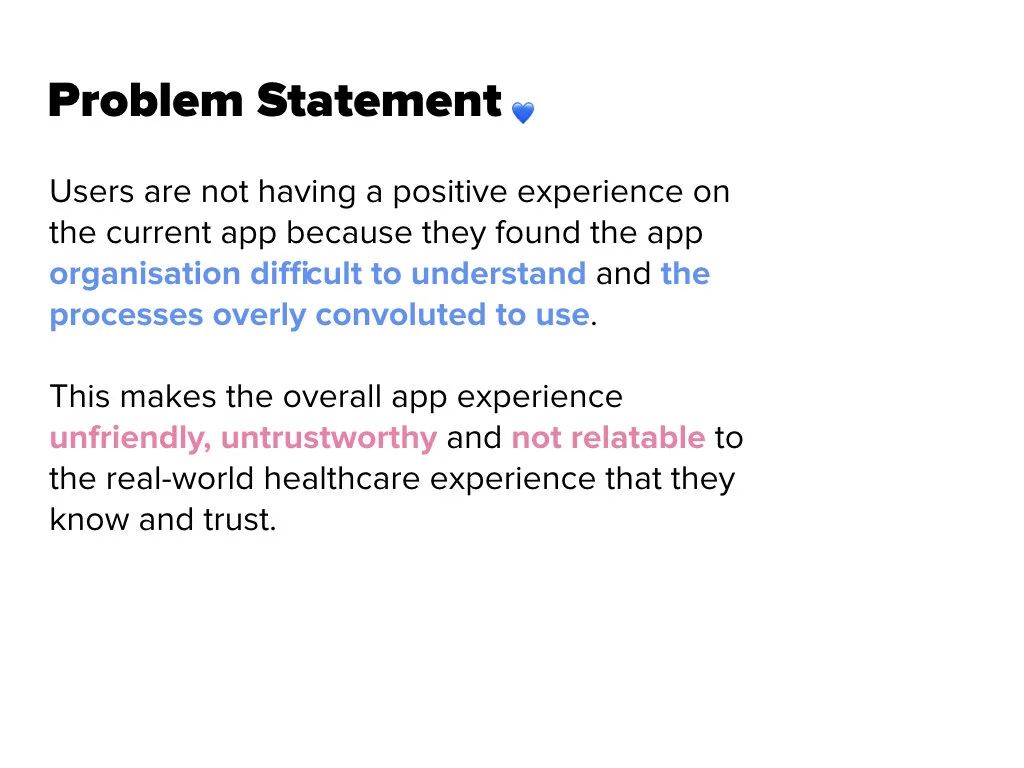 Problem Statement 💙

Users are not having a positive experience on the current app because they found the app organisation difficult to understand and the processes overly convoluted to use.

This makes the overall app experience unfriendly, untrustworthy and not relatable to the real-world healthcare experience that they know and trust.